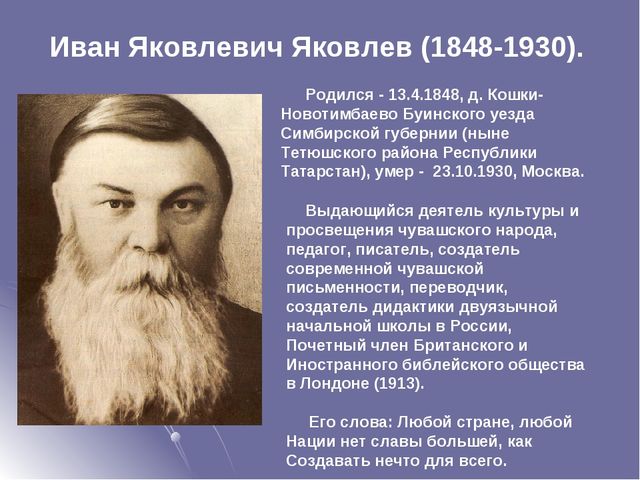 Иван Яковлевич Яковлев (1848-1930).

Родился - 13.4.1848, д. Кошки-Новотимбаево Буинского уезда Симбирской губернии (ныне Тетюшского района Республики Татарстан), умер - 23.10.1930, Москва.

Выдающийся деятель культуры и просвещения чувашского народа, педагог, писатель, создатель современной чувашской письменности, переводчик, создатель дидактики двуязычной начальной школы в России, Почетный член Британского и Иностранного библейского общества в Лондоне (1913).

Его слова: Любой стране, любой Нации нет славы большей, как Создавать нечто для всего.